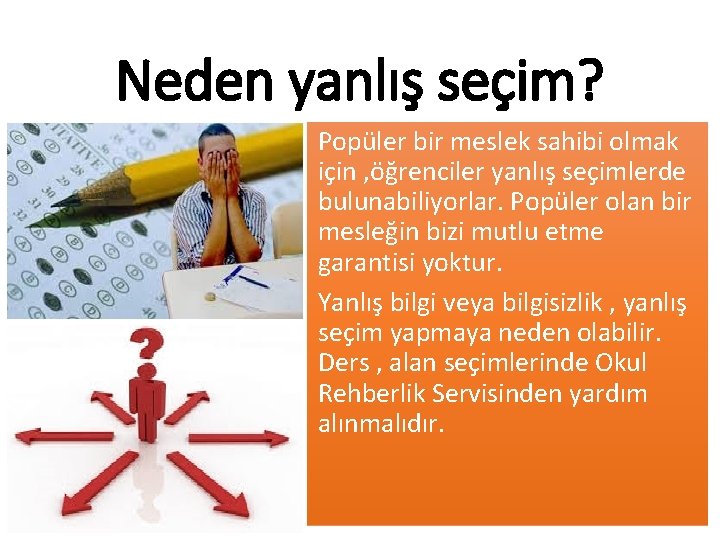 Neden yanlış seçim?

Popüler bir meslek sahibi olmak için ,öğrenciler yanlış seçimlerde bulunabiliyorlar. Popüler olan bir mesleğin bizi mutlu etme garantisi yoktur.

Yanlış bilgi veya bilgisizlik , yanlış seçim yapmaya neden olabilir. Ders , alan seçimlerinde Okul Rehberlik Servisinden yardım alınmalıdır.